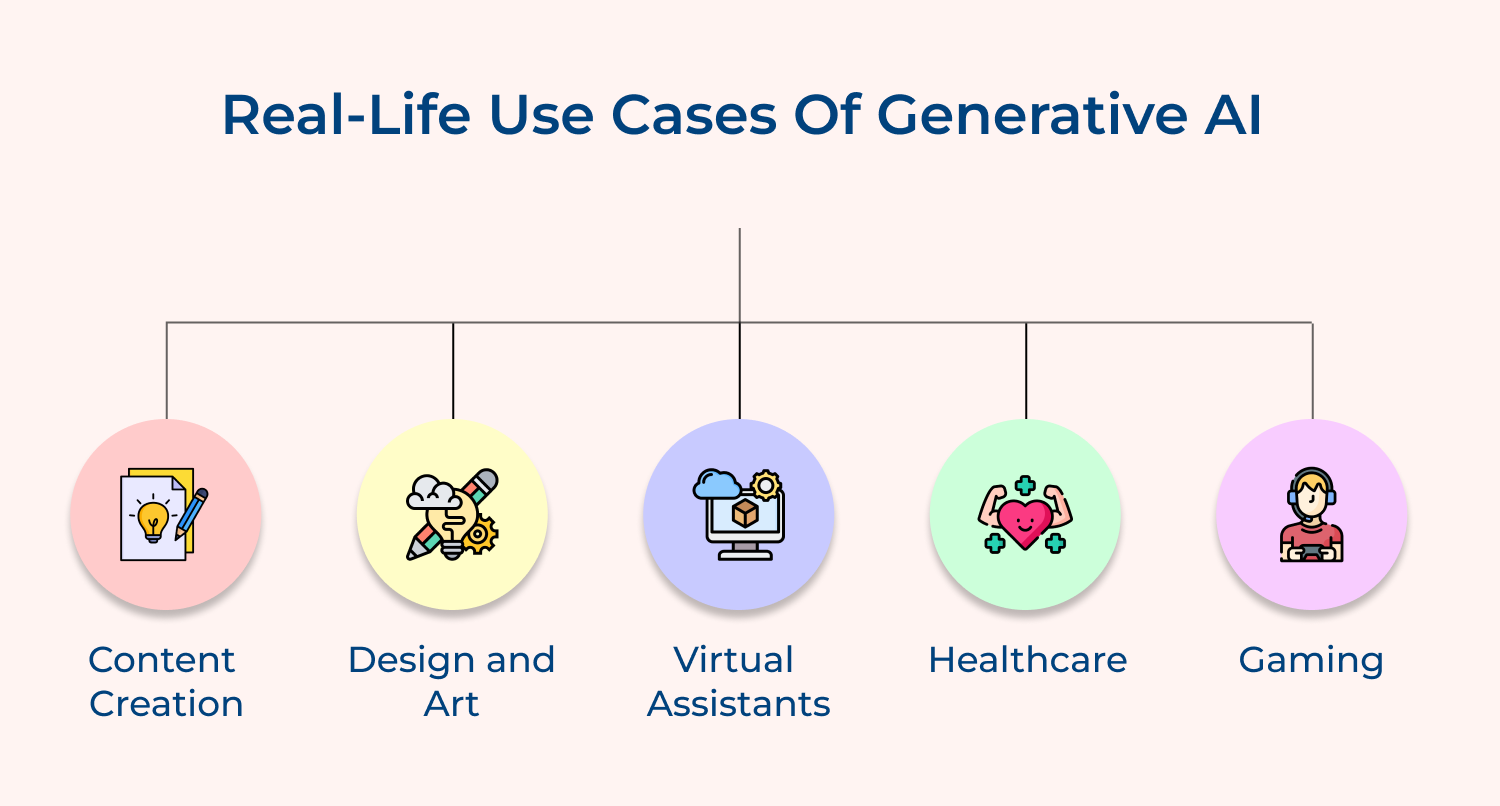 Real-Life Use Cases Of Generative AI

Content Creation

Design and Art

Virtual Assistants

Healthcare

Gaming